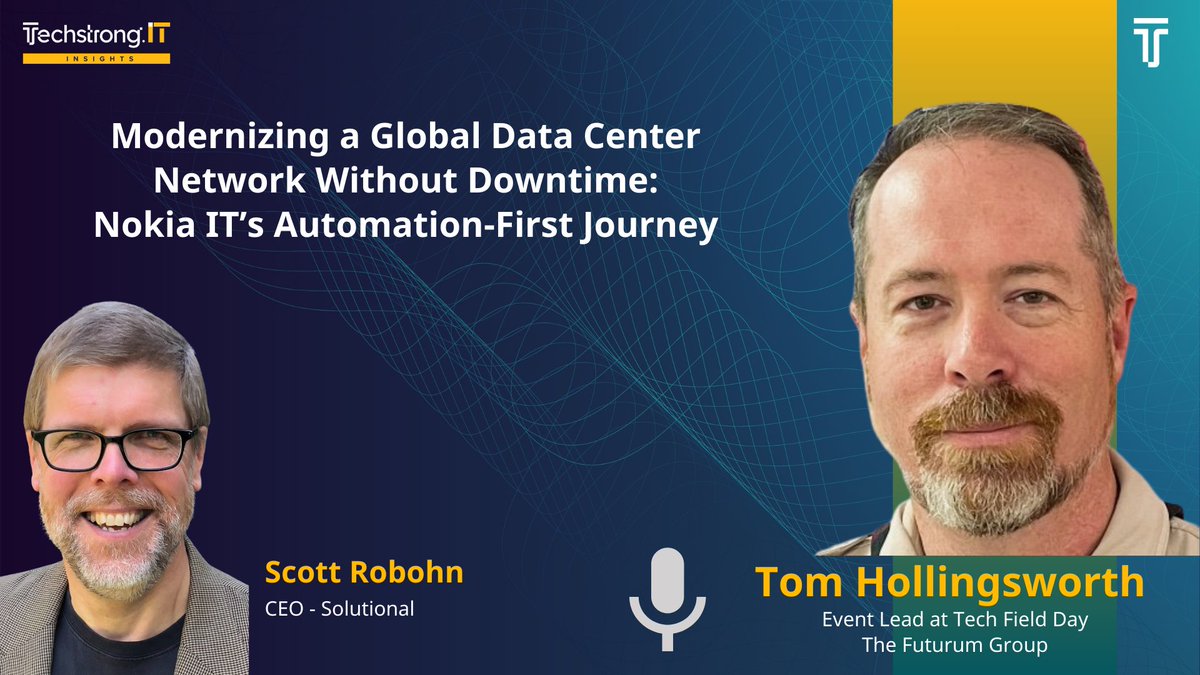 Techstrong.IT
INSIGHTS

Modernizing a Global Data Center Network Without Downtime: Nokia IT's Automation-First Journey

Scott Robohn
CEO - Solutional

Tom Hollingsworth
Event Lead at Tech Field Day
The Futurum Group